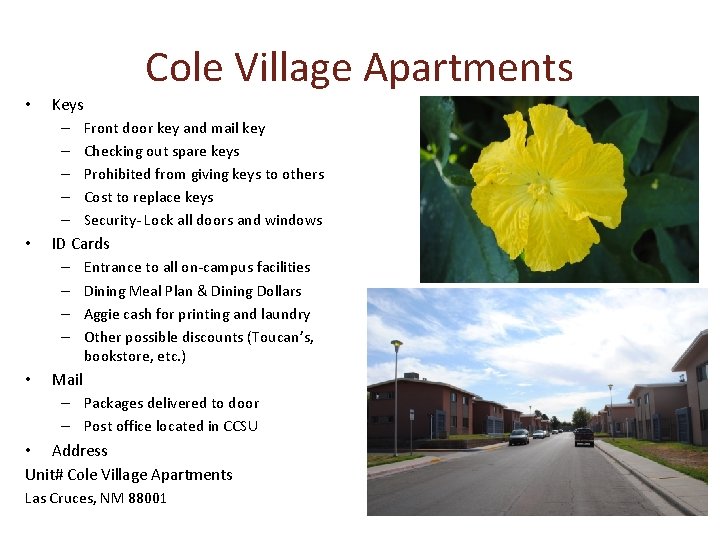 Cole Village Apartments

• Keys
 – Front door key and mail key
 – Checking out spare keys
 – Prohibited from giving keys to others
 – Cost to replace keys
 – Security- Lock all doors and windows
• ID Cards
 – Entrance to all on-campus facilities
 – Dining Meal Plan & Dining Dollars
 – Aggie cash for printing and laundry
 – Other possible discounts (Toucan's, bookstore, etc.)
• Mail
 – Packages delivered to door
 – Post office located in CCSU
• Address

Unit# Cole Village Apartments
Las Cruces, NM 88001